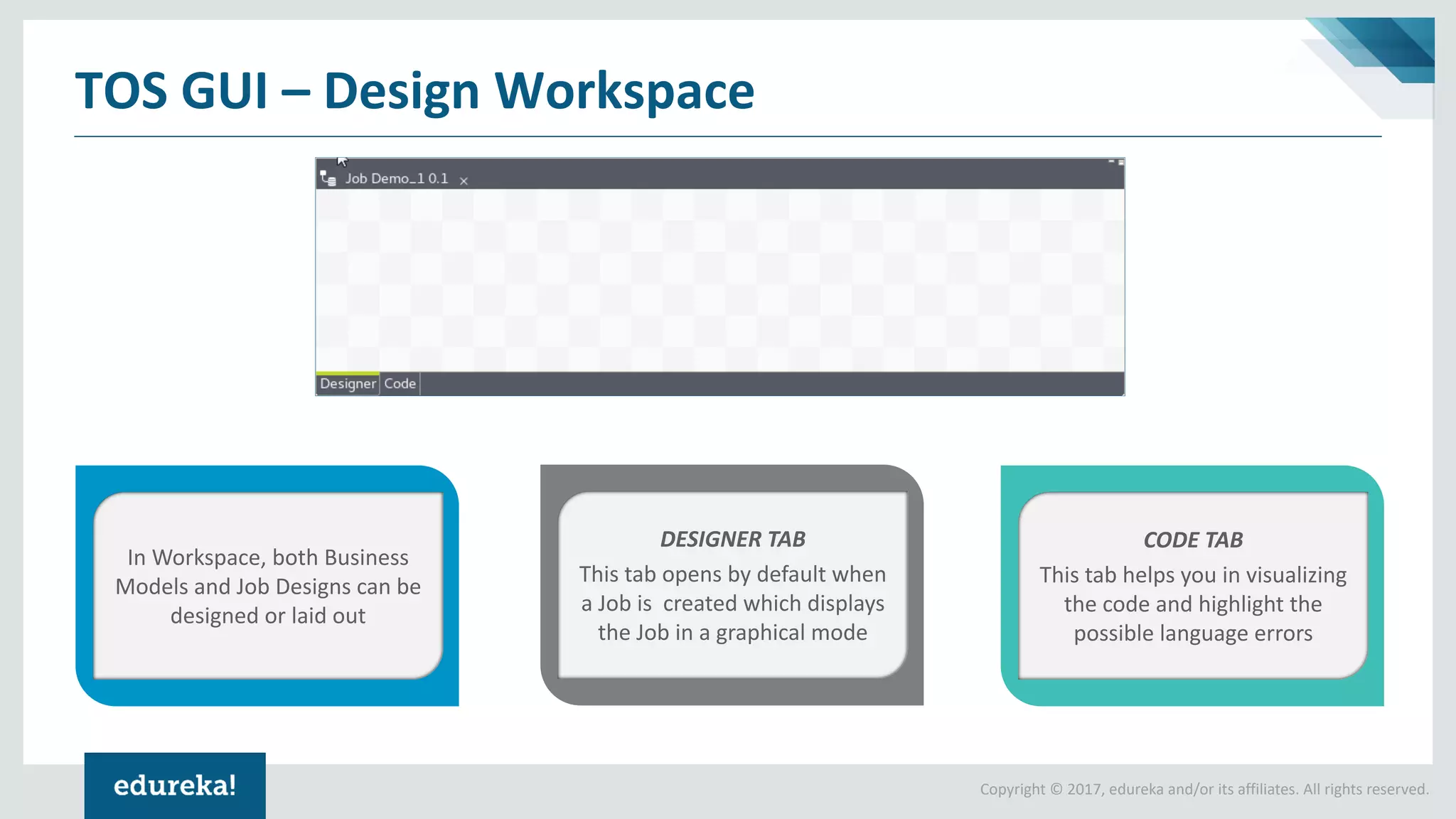 TOS GUI – Design Workspace

Job Demo_1 0.1 ×

Designer Code

In Workspace, both Business Models and Job Designs can be designed or laid out

DESIGNER TAB
This tab opens by default when a Job is created which displays the Job in a graphical mode

CODE TAB
This tab helps you in visualizing the code and highlight the possible language errors

edureka!

Copyright © 2017, edureka and/or its affiliates. All rights reserved.